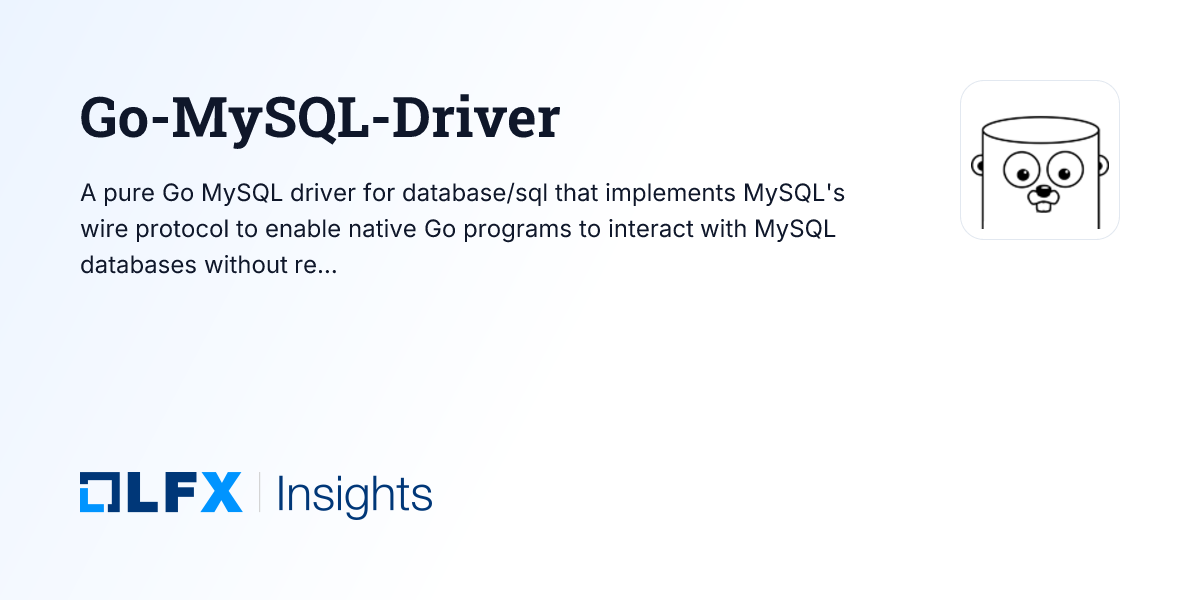 Go-MySQL-Driver

A pure Go MySQL driver for database/sql that implements MySQL's wire protocol to enable native Go programs to interact with MySQL databases without re...

LFX | Insights